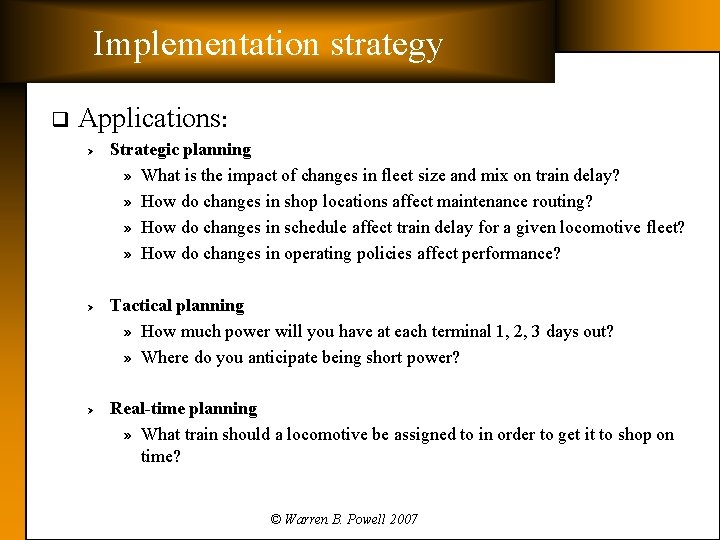 Implementation strategy

❑ Applications:

› Strategic planning

» What is the impact of changes in fleet size and mix on train delay?

» How do changes in shop locations affect maintenance routing?

» How do changes in schedule affect train delay for a given locomotive fleet?

» How do changes in operating policies affect performance?

› Tactical planning

» How much power will you have at each terminal 1, 2, 3 days out?

» Where do you anticipate being short power?

› Real-time planning

» What train should a locomotive be assigned to in order to get it to shop on time?

© Warren B. Powell 2007